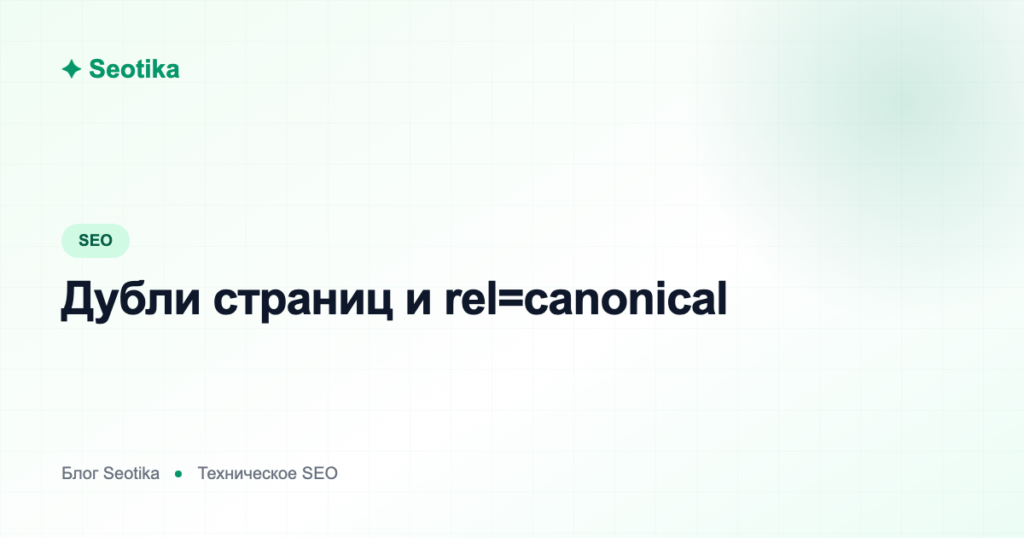 ✦ Seotika

SEO

Дубли страниц и rel=canonical

Блог Seotika • Техническое SEO